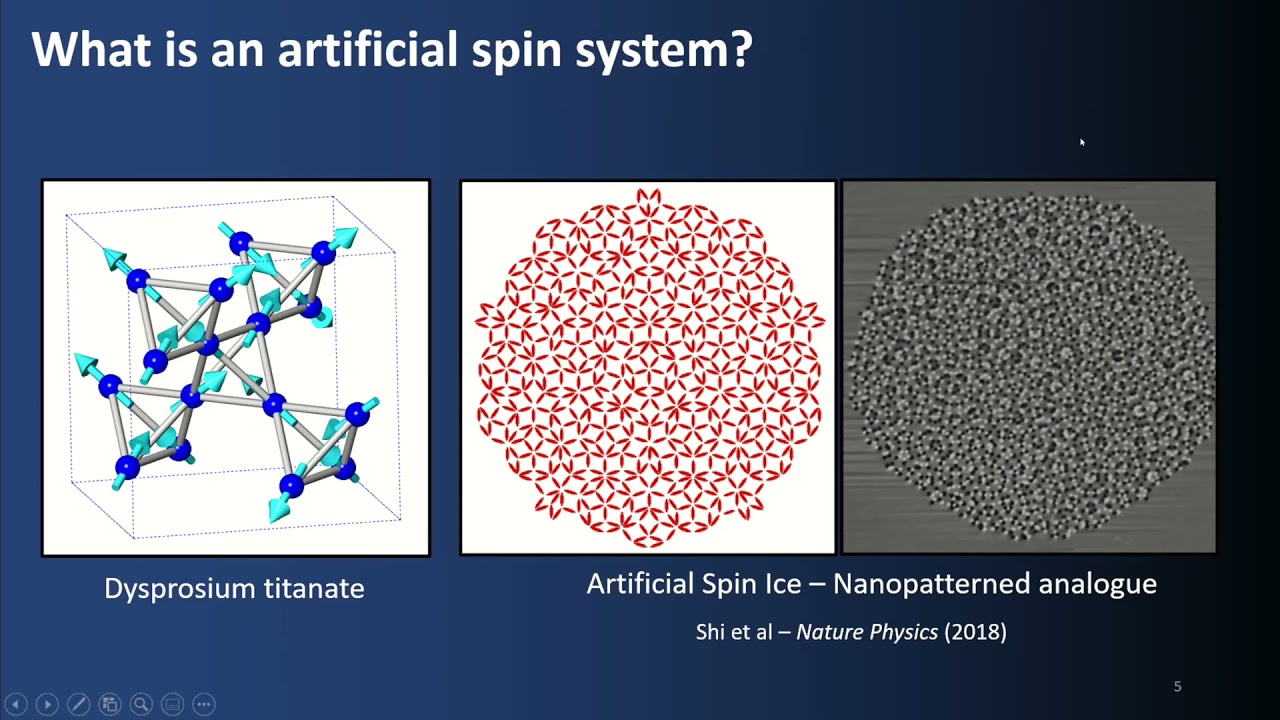 What is an artificial spin system?

Dysprosium titanate

Artificial Spin Ice – Nanopatterned analogue

Shi et al – Nature Physics (2018)

5